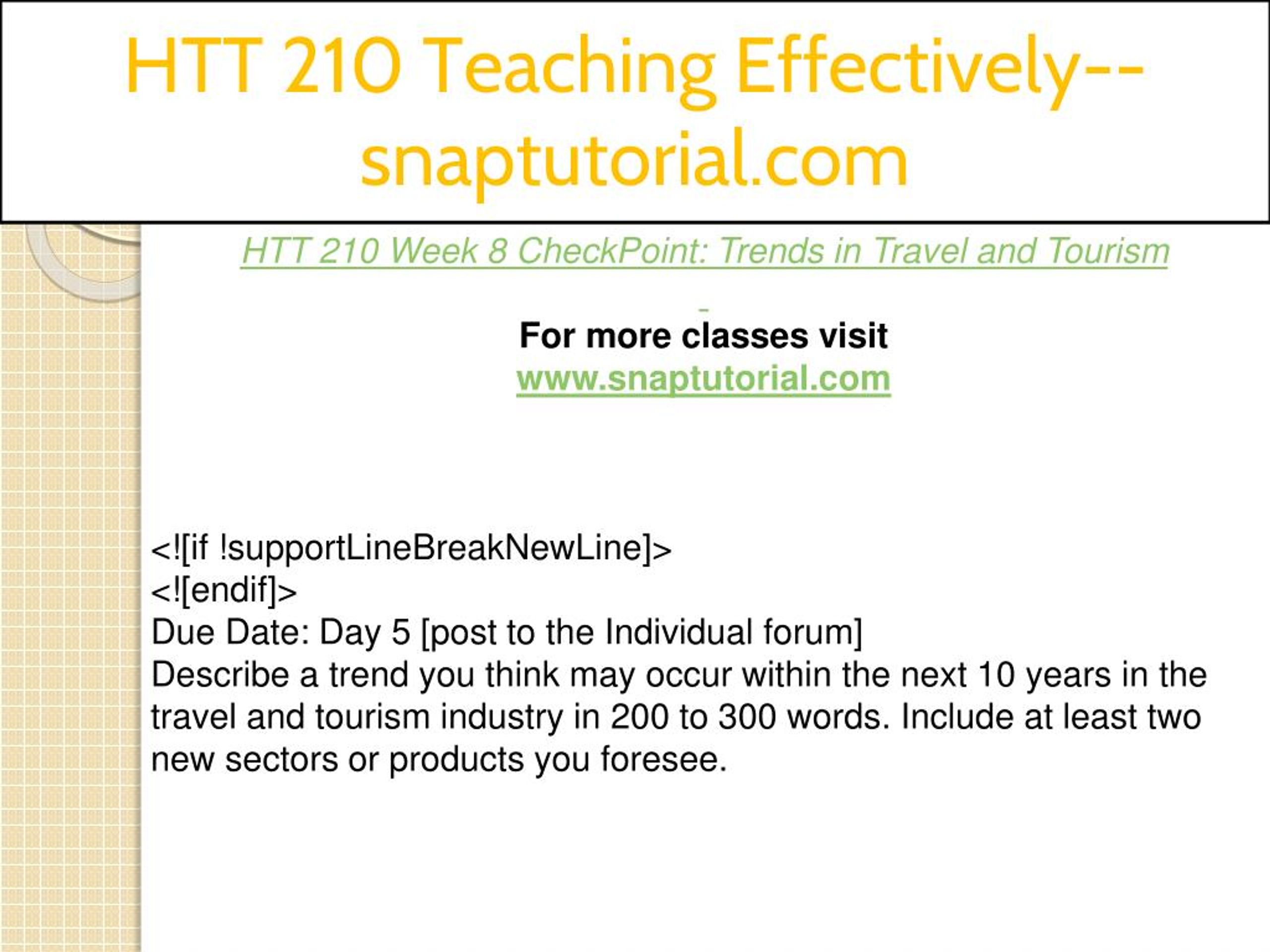 HTT 210 Teaching Effectively--snaptutorial.com

HTT 210 Week 8 CheckPoint: Trends in Travel and Tourism

For more classes visit
www.snaptutorial.com

<![if !supportLineBreakNewLine]>
<![endif]>
Due Date: Day 5 [post to the Individual forum]
Describe a trend you think may occur within the next 10 years in the travel and tourism industry in 200 to 300 words. Include at least two new sectors or products you foresee.